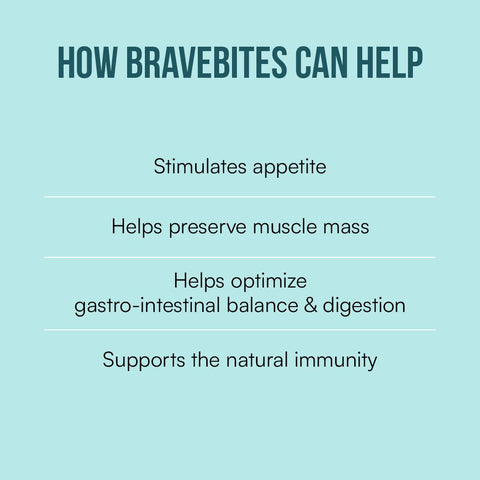 HOW BRAVEBITES CAN HELP

Stimulates appetite

Helps preserve muscle mass

Helps optimize gastro-intestinal balance & digestion

Supports the natural immunity